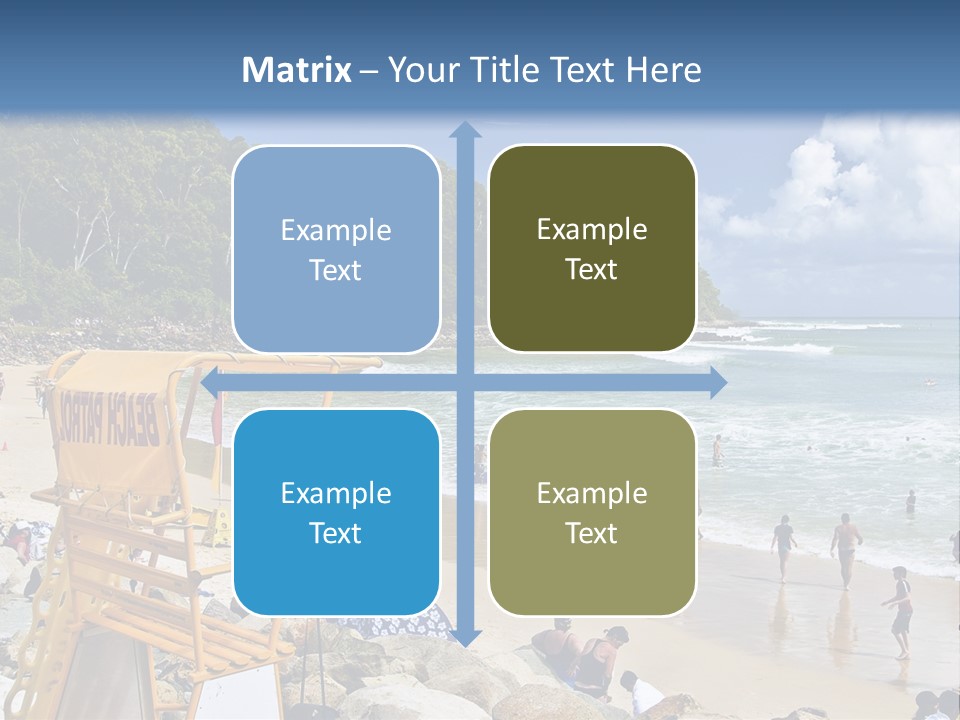 Matrix – Your Title Text Here

Example Text

Example Text

Example Text

Example Text

BEACH PATROL